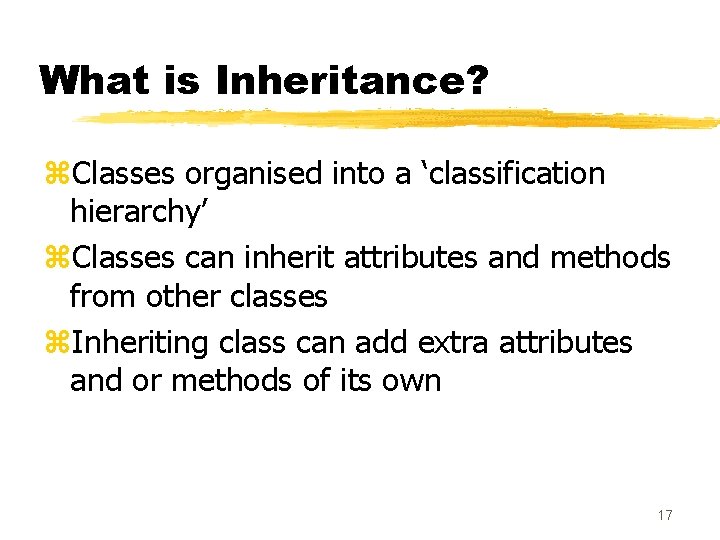 What is Inheritance?

⌘Classes organised into a ‘classification hierarchy’

⌘Classes can inherit attributes and methods from other classes

⌘Inheriting class can add extra attributes and or methods of its own

17